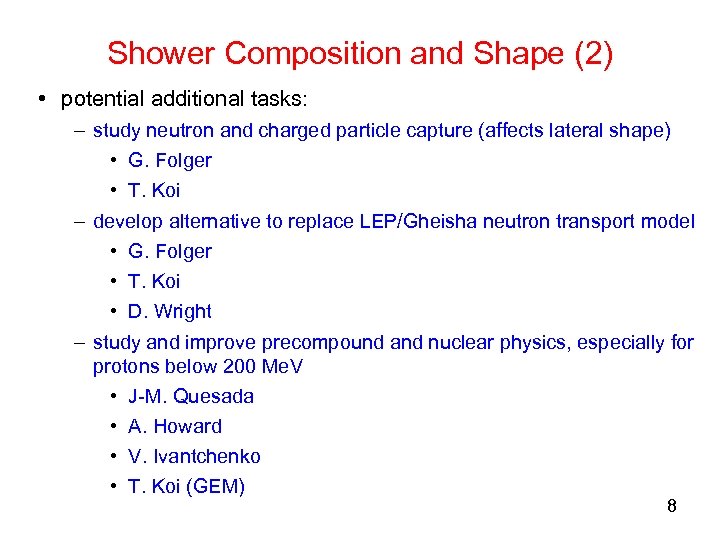 Shower Composition and Shape (2)

• potential additional tasks:
– study neutron and charged particle capture (affects lateral shape)
• G. Folger
• T. Koi
– develop alternative to replace LEP/Gheisha neutron transport model
• G. Folger
• T. Koi
• D. Wright
– study and improve precompound and nuclear physics, especially for protons below 200 MeV
• J-M. Quesada
• A. Howard
• V. Ivantchenko
• T. Koi (GEM)

8